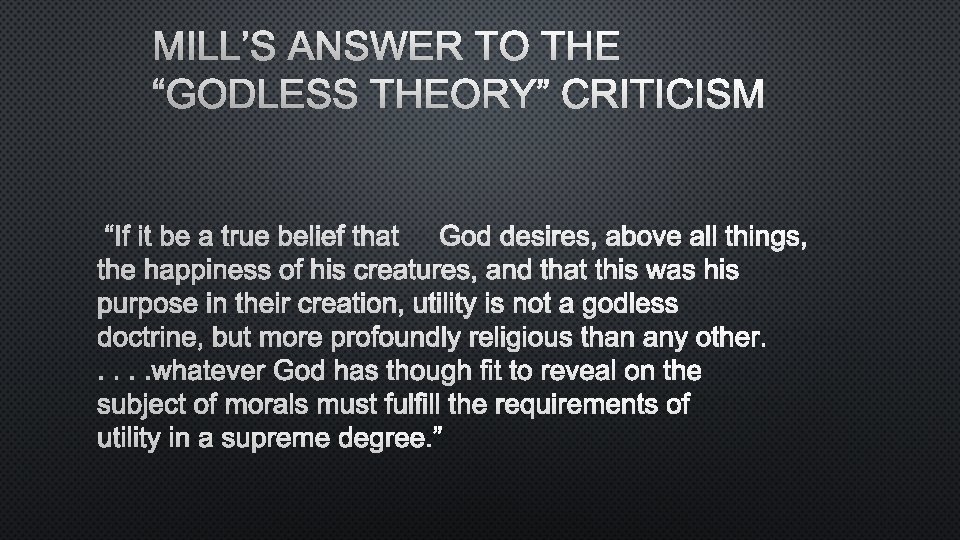 MILL'S ANSWER TO THE "GODLESS THEORY" CRITICISM

"If it be a true belief that God desires, above all things, the happiness of his creatures, and that this was his purpose in their creation, utility is not a godless doctrine, but more profoundly religious than any other. . . . .whatever God has though fit to reveal on the subject of morals must fulfill the requirements of utility in a supreme degree."